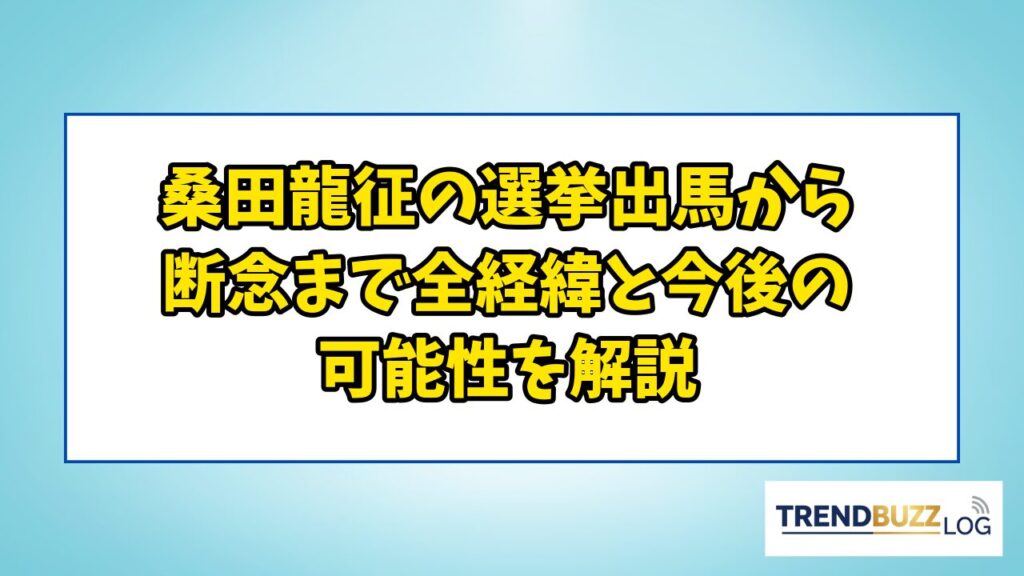 桑田龍征の選挙出馬から断念まで全経緯と今後の可能性を解説

TRENDBUZZ LOG